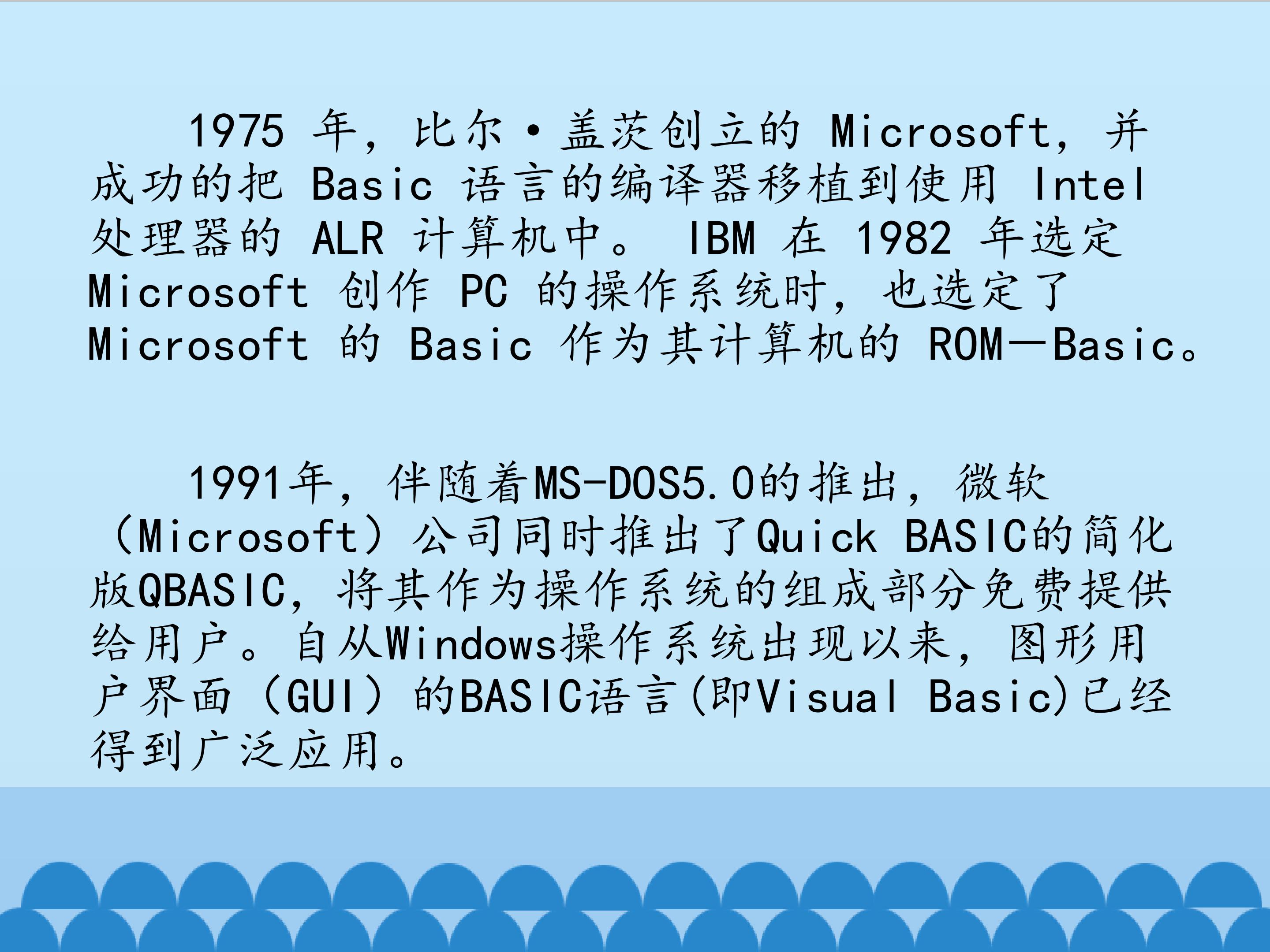 1975 年，比尔·盖茨创立的 Microsoft，并成功的把 Basic 语言的编译器移植到使用 Intel 处理器的 ALR 计算机中。 IBM 在 1982 年选定 Microsoft 创作 PC 的操作系统时，也选定了 Microsoft 的 Basic 作为其计算机的 ROM—Basic。

1991年，伴随着MS-DOS5.0的推出，微软（Microsoft）公司同时推出了Quick BASIC的简化版QBASIC，将其作为操作系统的组成部分免费提供给用户。自从Windows操作系统出现以来，图形用户界面（GUI）的BASIC语言(即Visual Basic)已经得到广泛应用。